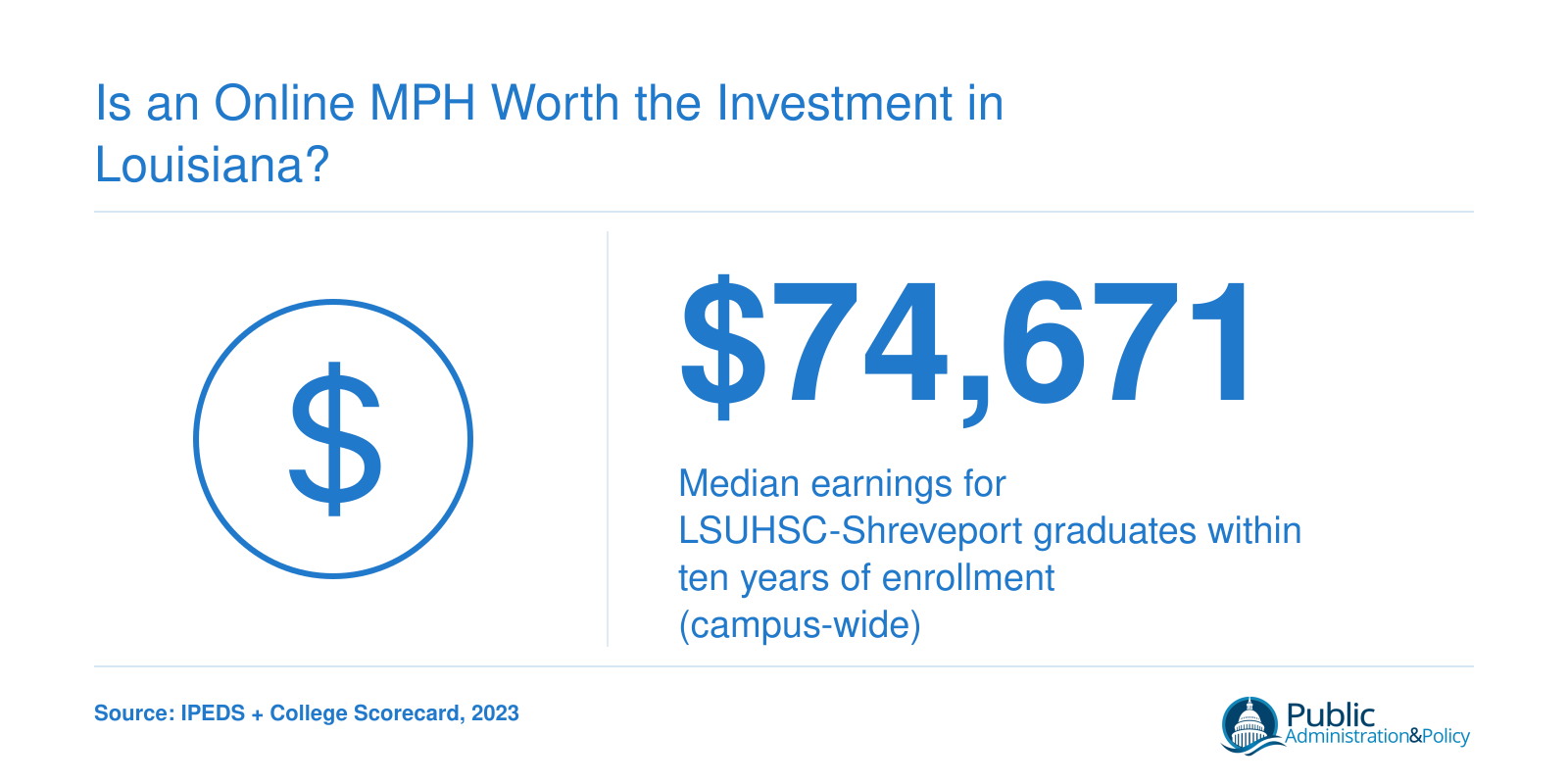 Is an Online MPH Worth the Investment in Louisiana?

$

$74,671

Median earnings for LSUHSC-Shreveport graduates within ten years of enrollment (campus-wide)

Source: IPEDS + College Scorecard, 2023

Public Administration&Policy